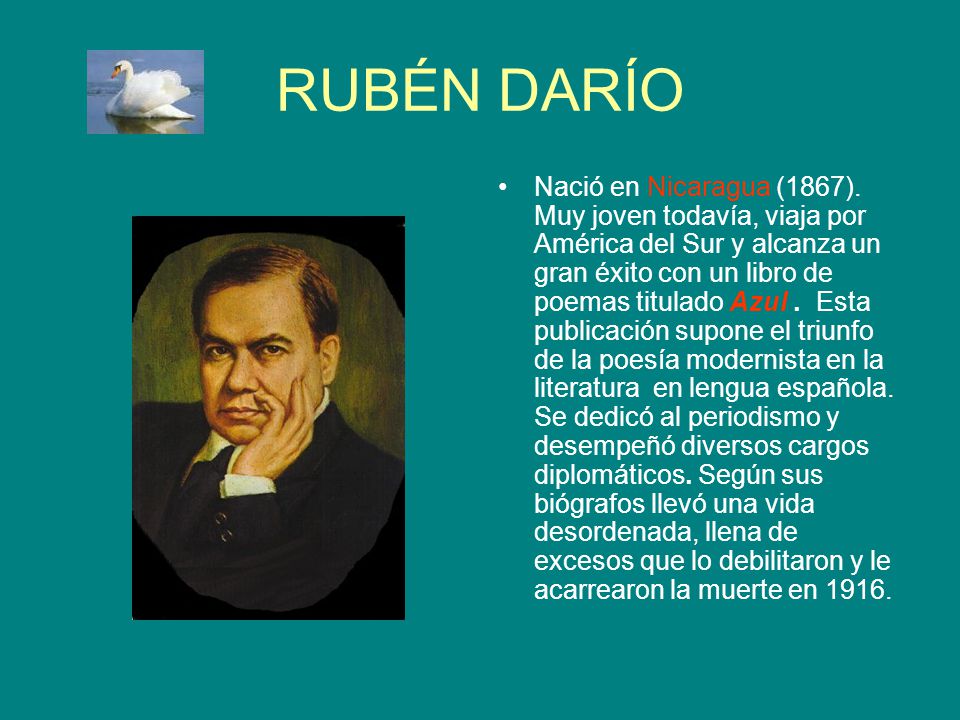 RUBÉN DARÍO

• Nació en Nicaragua (1867). Muy joven todavía, viaja por América del Sur y alcanza un gran éxito con un libro de poemas titulado Azul . Esta publicación supone el triunfo de la poesía modernista en la literatura en lengua española. Se dedicó al periodismo y desempeñó diversos cargos diplomáticos. Según sus biógrafos llevó una vida desordenada, llena de excesos que lo debilitaron y le acarrearon la muerte en 1916.